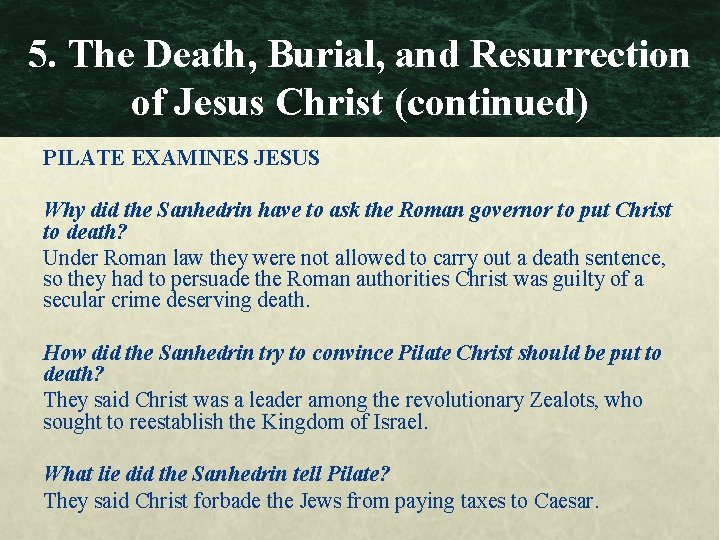 5. The Death, Burial, and Resurrection of Jesus Christ (continued)

PILATE EXAMINES JESUS

Why did the Sanhedrin have to ask the Roman governor to put Christ to death?
Under Roman law they were not allowed to carry out a death sentence, so they had to persuade the Roman authorities Christ was guilty of a secular crime deserving death.

How did the Sanhedrin try to convince Pilate Christ should be put to death?
They said Christ was a leader among the revolutionary Zealots, who sought to reestablish the Kingdom of Israel.

What lie did the Sanhedrin tell Pilate?
They said Christ forbade the Jews from paying taxes to Caesar.